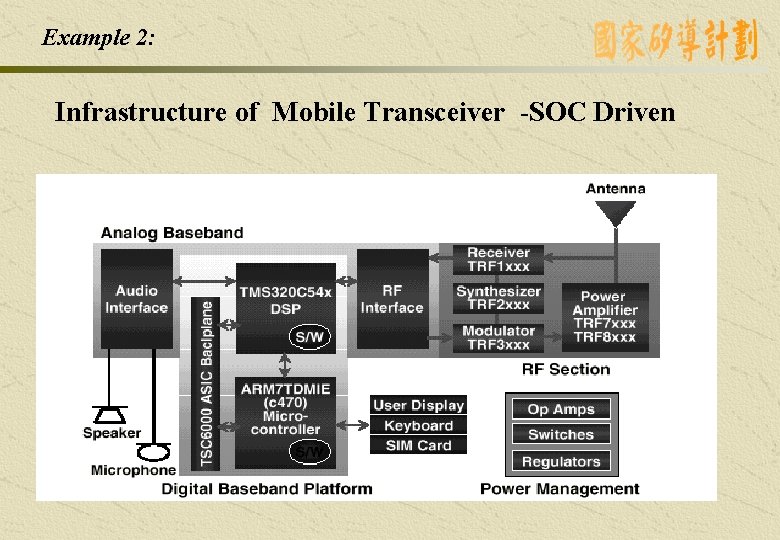 Example 2:

國家矽導計劃

Infrastructure of Mobile Transceiver -SOC Driven

Antenna

Analog Baseband

Audio Interface

TMS320C54x DSP

S/W

RF Interface

Receiver TRF1xxx

Synthesizer TRF2xxx

Modulator TRF3xxx

Power Amplifier TRF7xxx TRF8xxx

RF Section

TSC6000 ASIC Backplane

ARM7TDMIE (c470) Micro-controller

S/W

User Display

Keyboard

SIM Card

Op Amps

Switches

Regulators

Speaker

Microphone

Digital Baseband Platform

Power Management